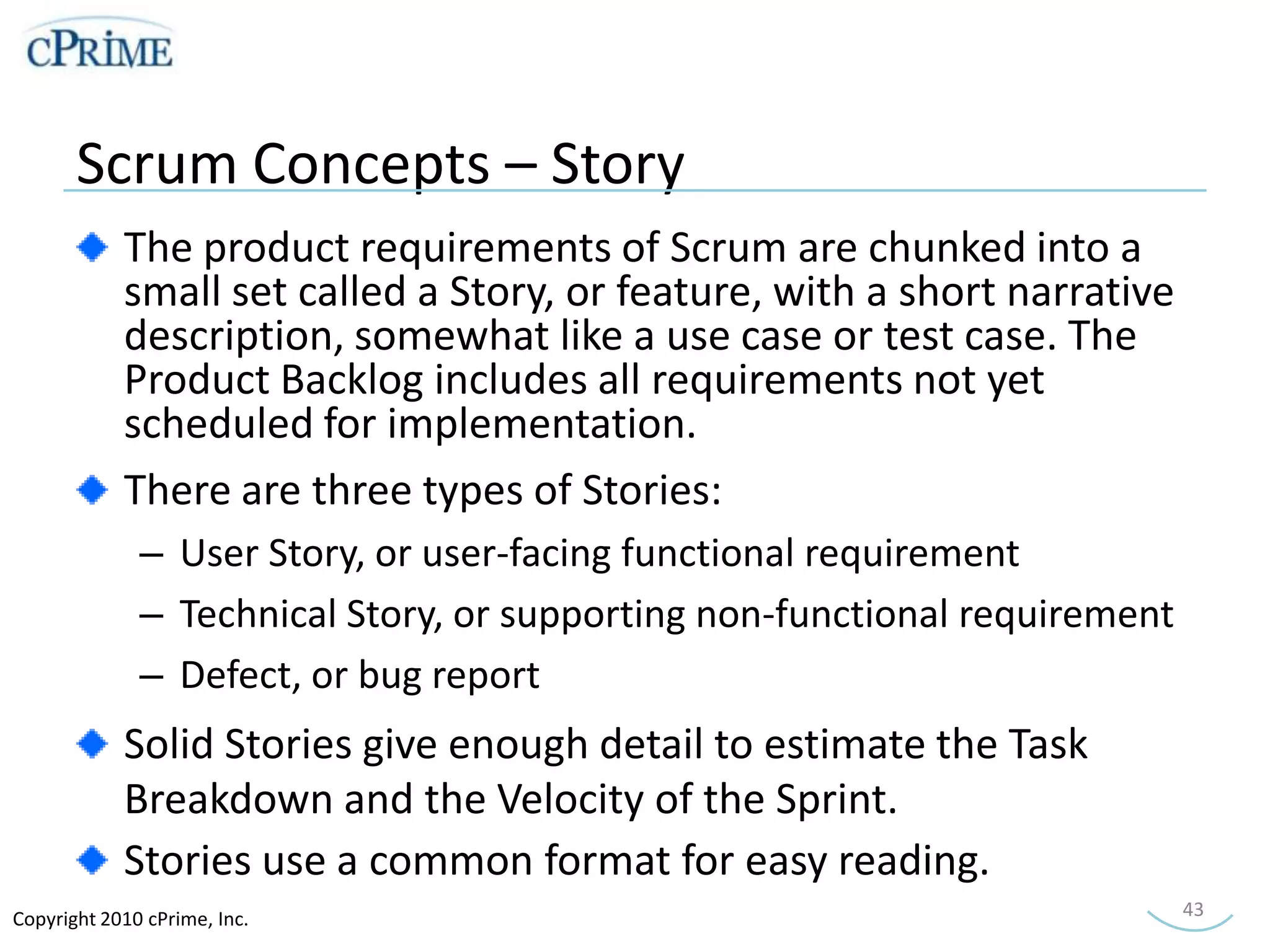 cPRIME

Scrum Concepts – Story

The product requirements of Scrum are chunked into a small set called a Story, or feature, with a short narrative description, somewhat like a use case or test case. The Product Backlog includes all requirements not yet scheduled for implementation.

There are three types of Stories:

– User Story, or user-facing functional requirement

– Technical Story, or supporting non-functional requirement

– Defect, or bug report

Solid Stories give enough detail to estimate the Task Breakdown and the Velocity of the Sprint.

Stories use a common format for easy reading.

Copyright 2010 cPrime, Inc.

43